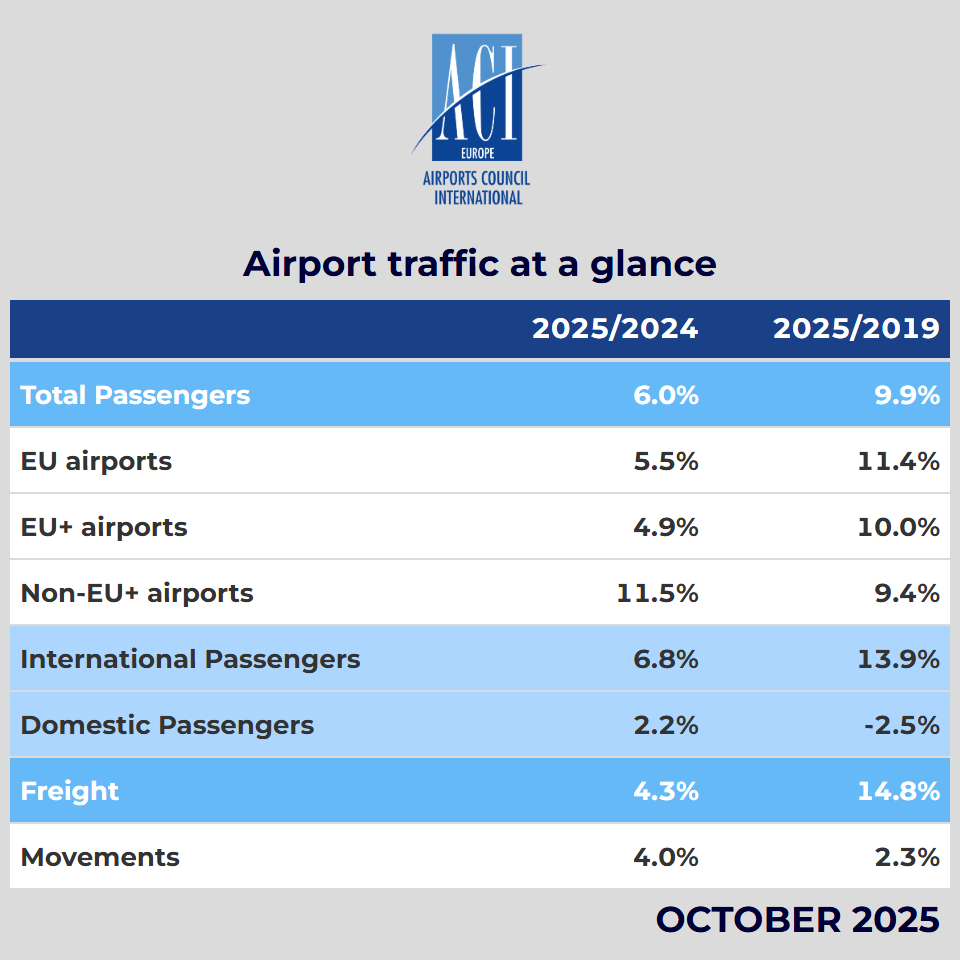 ACI
EUROPE
AIRPORTS COUNCIL INTERNATIONAL

Airport traffic at a glance

| | 2025/2024 | 2025/2019 |
|---|---|---|
| Total Passengers | 6.0% | 9.9% |
| EU airports | 5.5% | 11.4% |
| EU+ airports | 4.9% | 10.0% |
| Non-EU+ airports | 11.5% | 9.4% |
| International Passengers | 6.8% | 13.9% |
| Domestic Passengers | 2.2% | -2.5% |
| Freight | 4.3% | 14.8% |
| Movements | 4.0% | 2.3% |

OCTOBER 2025